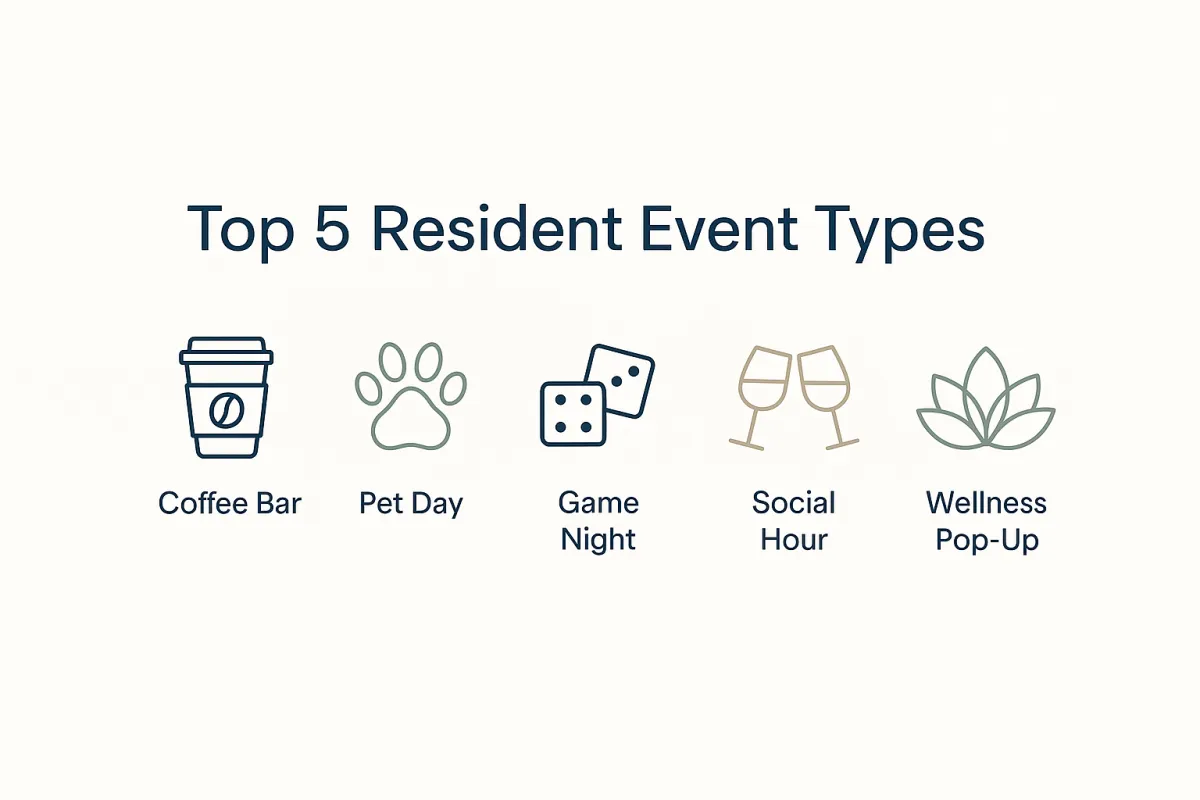 Top 5 Resident Event Types

Coffee Bar

Pet Day

Game Night

Social Hour

Wellness Pop-Up